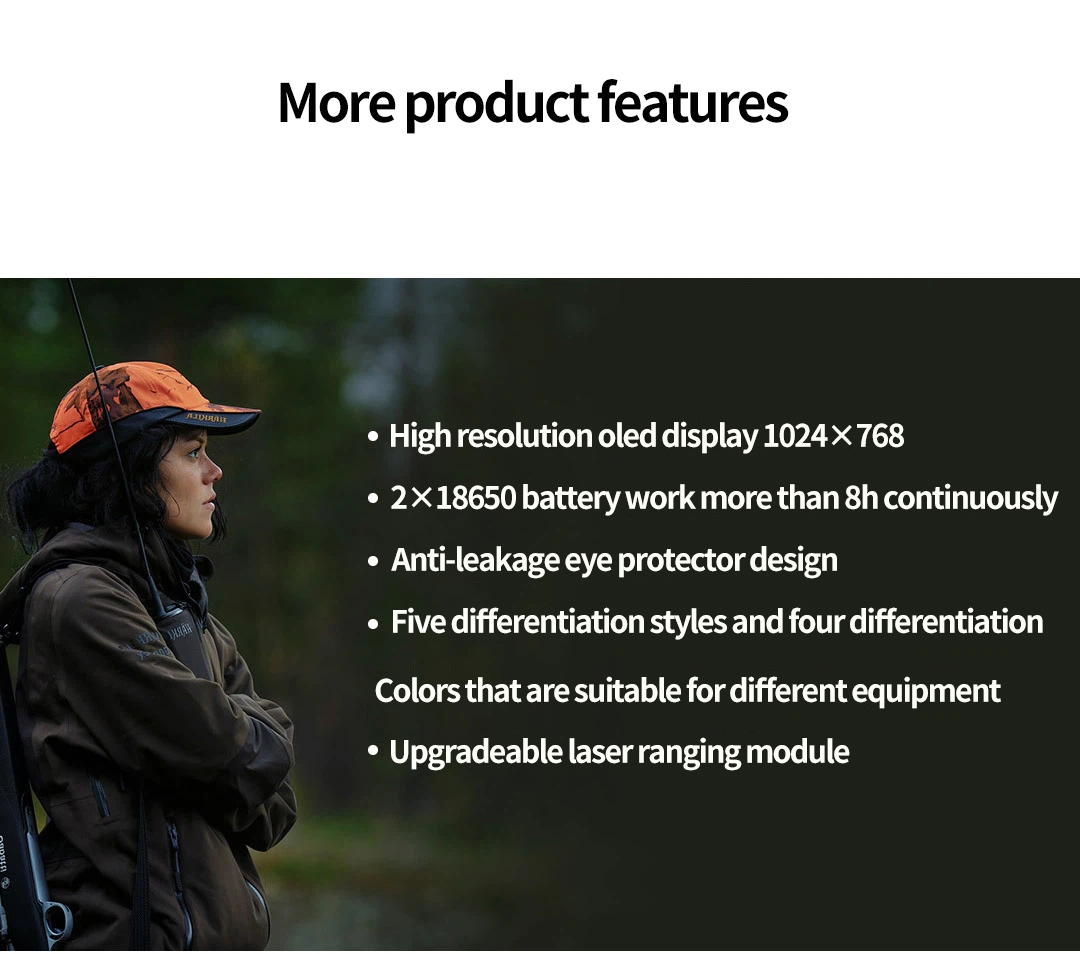 More product features

• High resolution oled display 1024×768

• 2×18650 battery work more than 8h continuously

• Anti-leakage eye protector design

• Five differentiation styles and four differentiation Colors that are suitable for different equipment

• Upgradeable laser ranging module